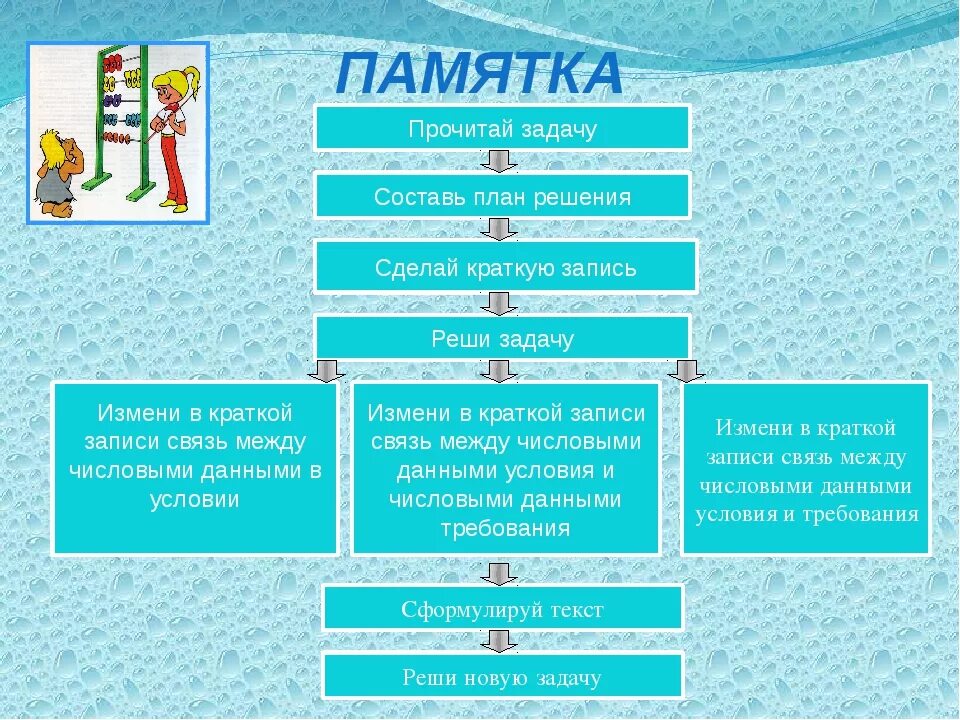 ПАМЯТКА

Прочитай задачу

Составь план решения

Сделай краткую запись

Реши задачу

Измени в краткой записи связь между числовыми данными в условии

Измени в краткой записи связь между числовыми данными условия и числовыми данными требования

Измени в краткой записи связь между числовыми данными условия и требования

Сформулируй текст

Реши новую задачу